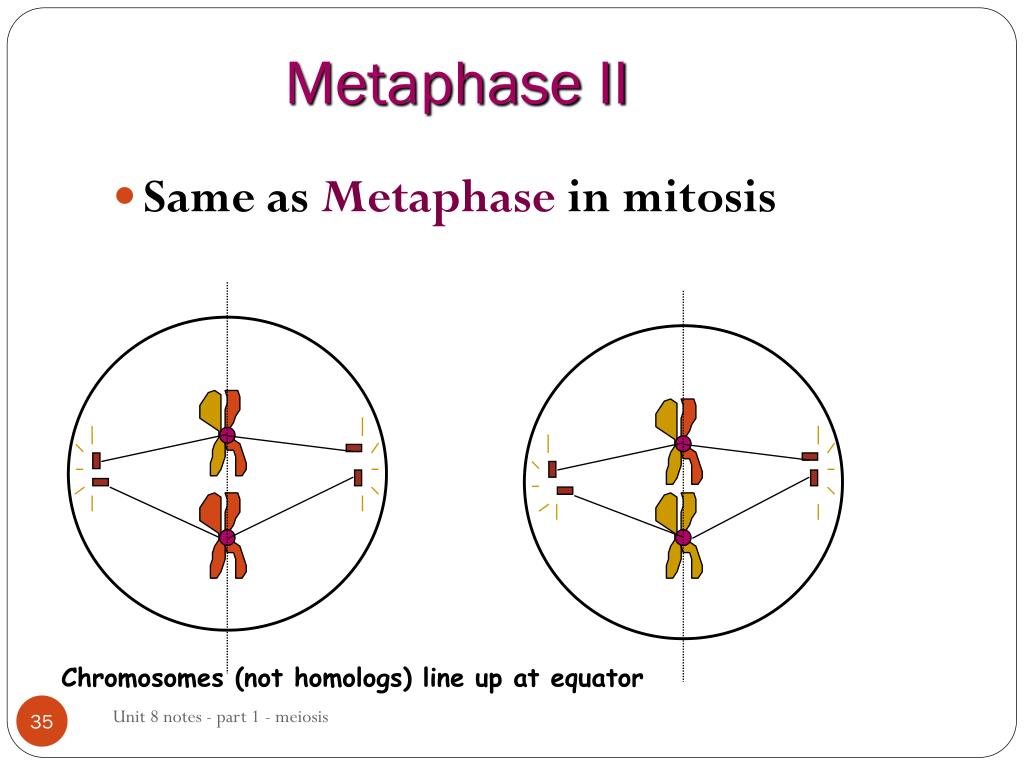 Metaphase II

Same as Metaphase in mitosis

Chromosomes (not homologs) line up at equator

35

Unit 8 notes - part 1 - meiosis